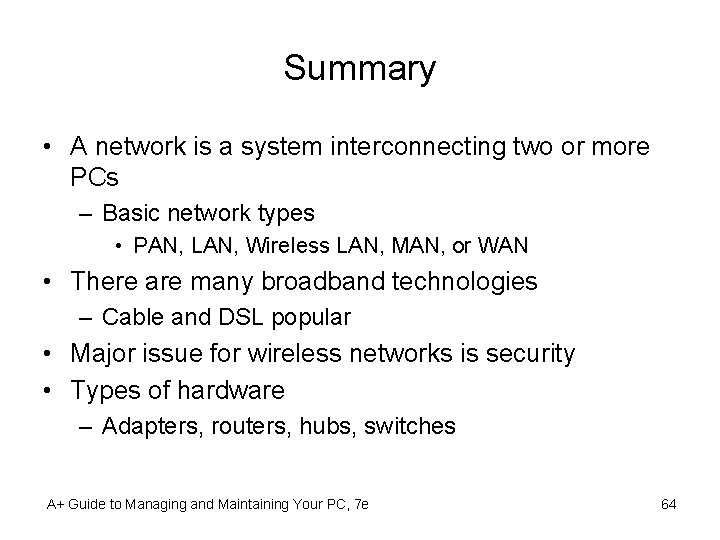 Summary

• A network is a system interconnecting two or more PCs
– Basic network types
• PAN, LAN, Wireless LAN, MAN, or WAN
• There are many broadband technologies
– Cable and DSL popular
• Major issue for wireless networks is security
• Types of hardware
– Adapters, routers, hubs, switches

A+ Guide to Managing and Maintaining Your PC, 7e

64